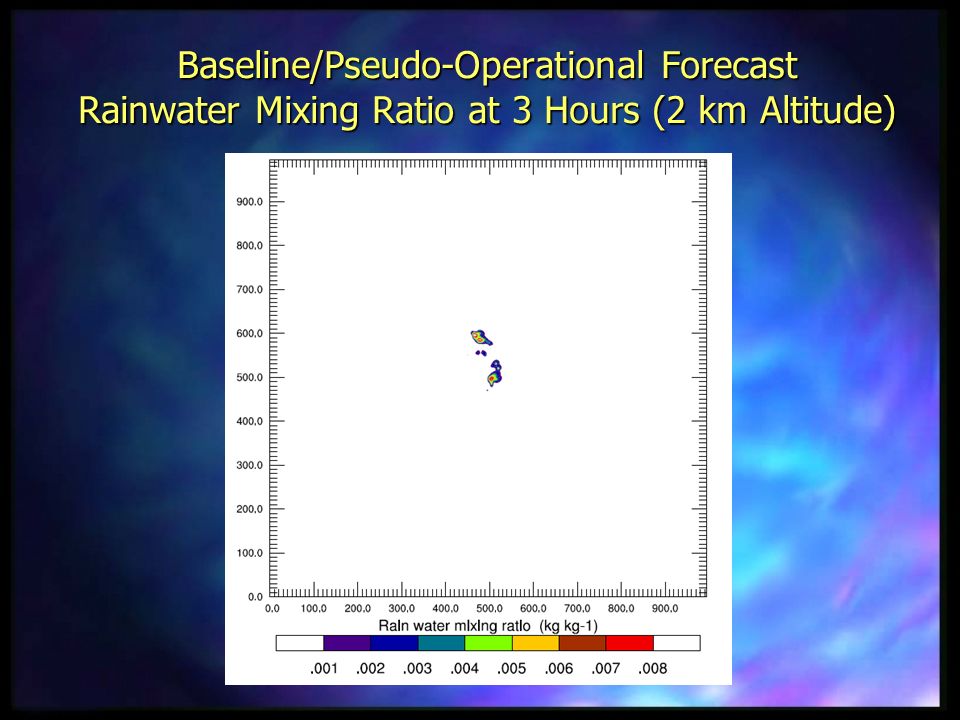 Baseline/Pseudo-Operational Forecast
Rainwater Mixing Ratio at 3 Hours (2 km Altitude)

900.0
800.0
700.0
600.0
500.0
400.0
300.0
200.0
100.0
0.0

0.0 100.0 200.0 300.0 400.0 500.0 600.0 700.0 800.0 900.0

Rain water mixing ratio (kg kg-1)

.001 .002 .003 .004 .005 .006 .007 .008